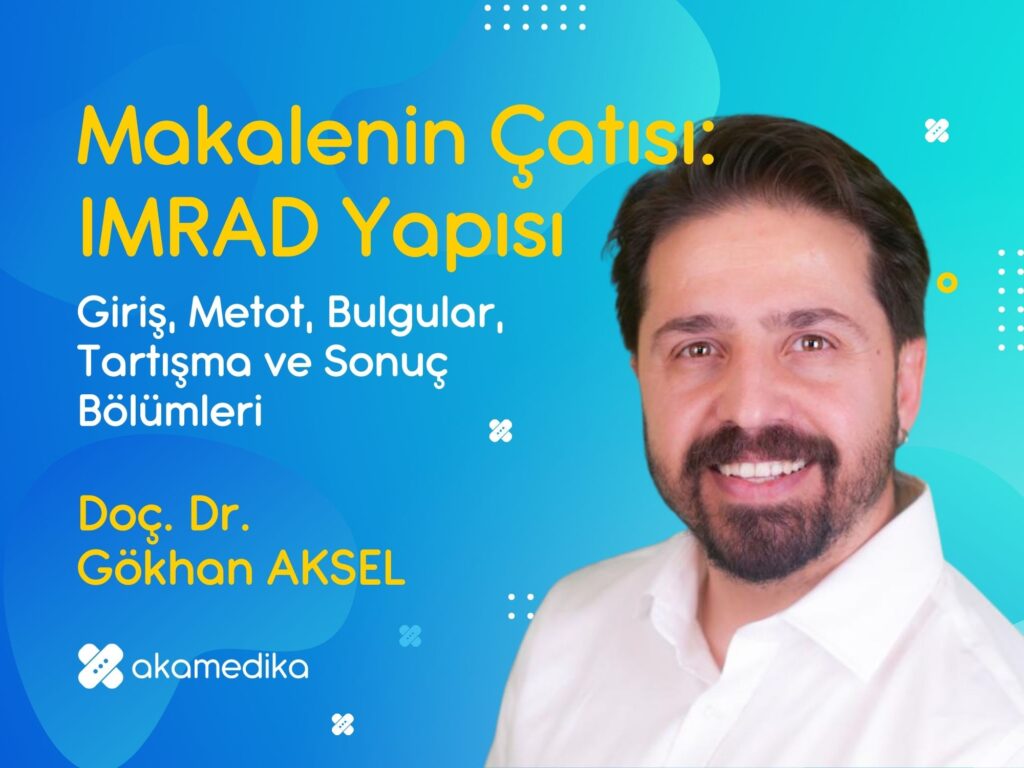 Makalenin Çatısı: IMRAD Yapısı

Giriş, Metot, Bulgular, Tartışma ve Sonuç Bölümleri

Doç. Dr. Gökhan AKSEL

akamedika